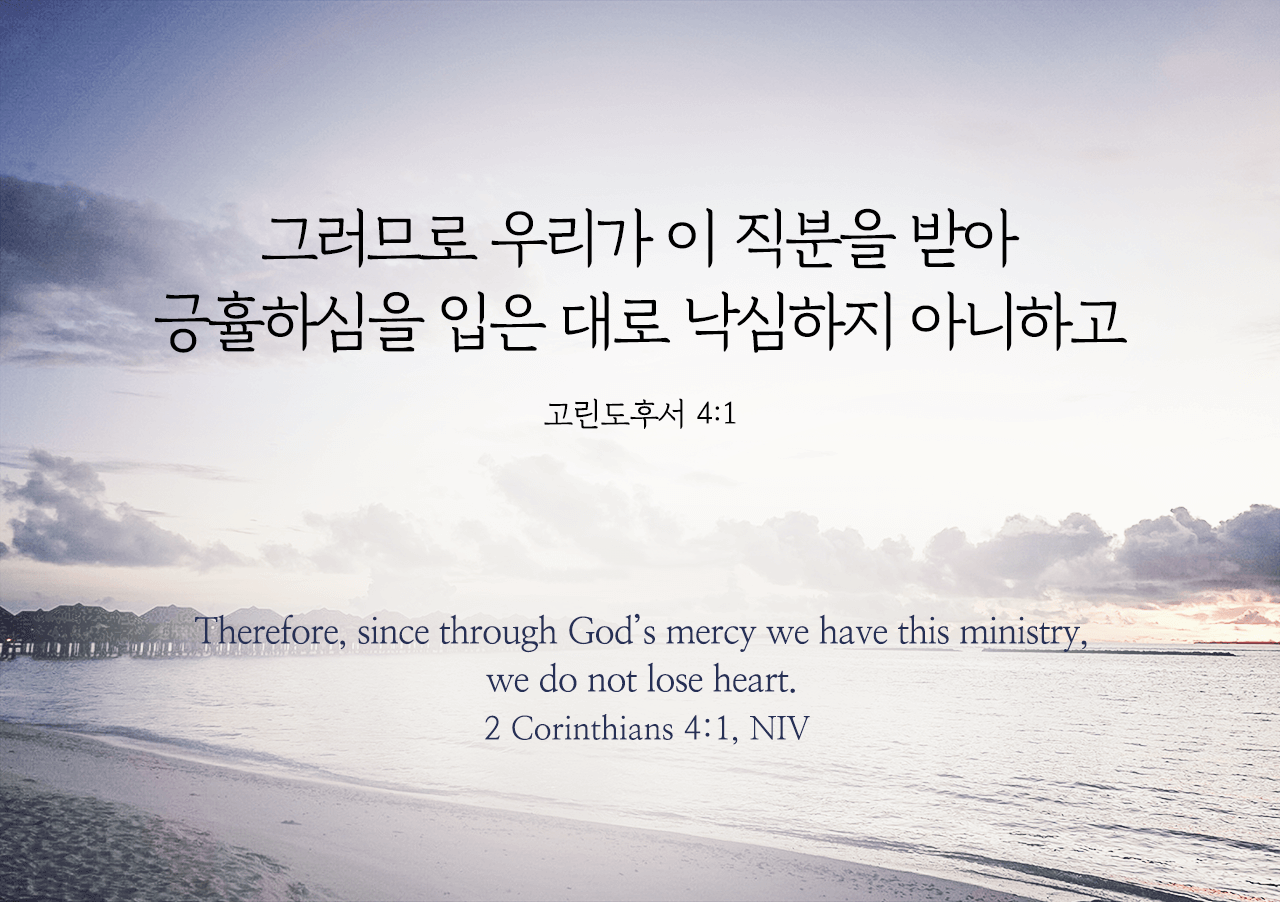 그러므로 우리가 이 직분을 받아
긍휼하심을 입은 대로 낙심하지 아니하고

고린도후서 4:1

Therefore, since through God's mercy we have this ministry, we do not lose heart.
2 Corinthians 4:1, NIV